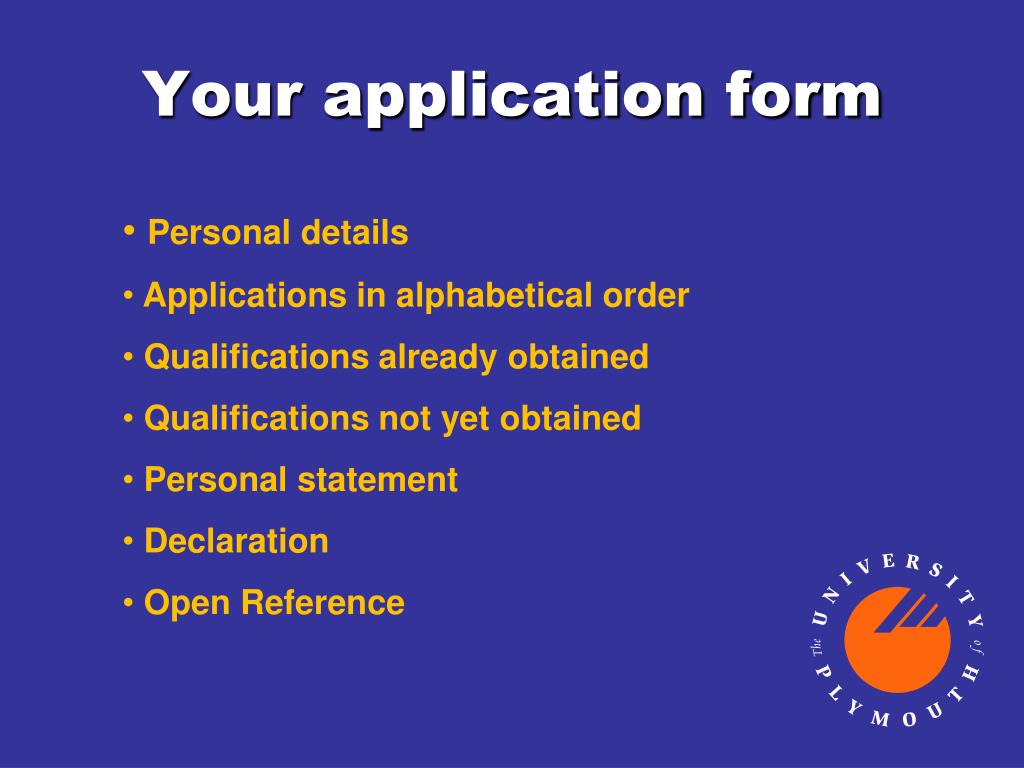 Your application form

• Personal details
• Applications in alphabetical order
• Qualifications already obtained
• Qualifications not yet obtained
• Personal statement
• Declaration
• Open Reference

The UNIVERSITY of PLYMOUTH